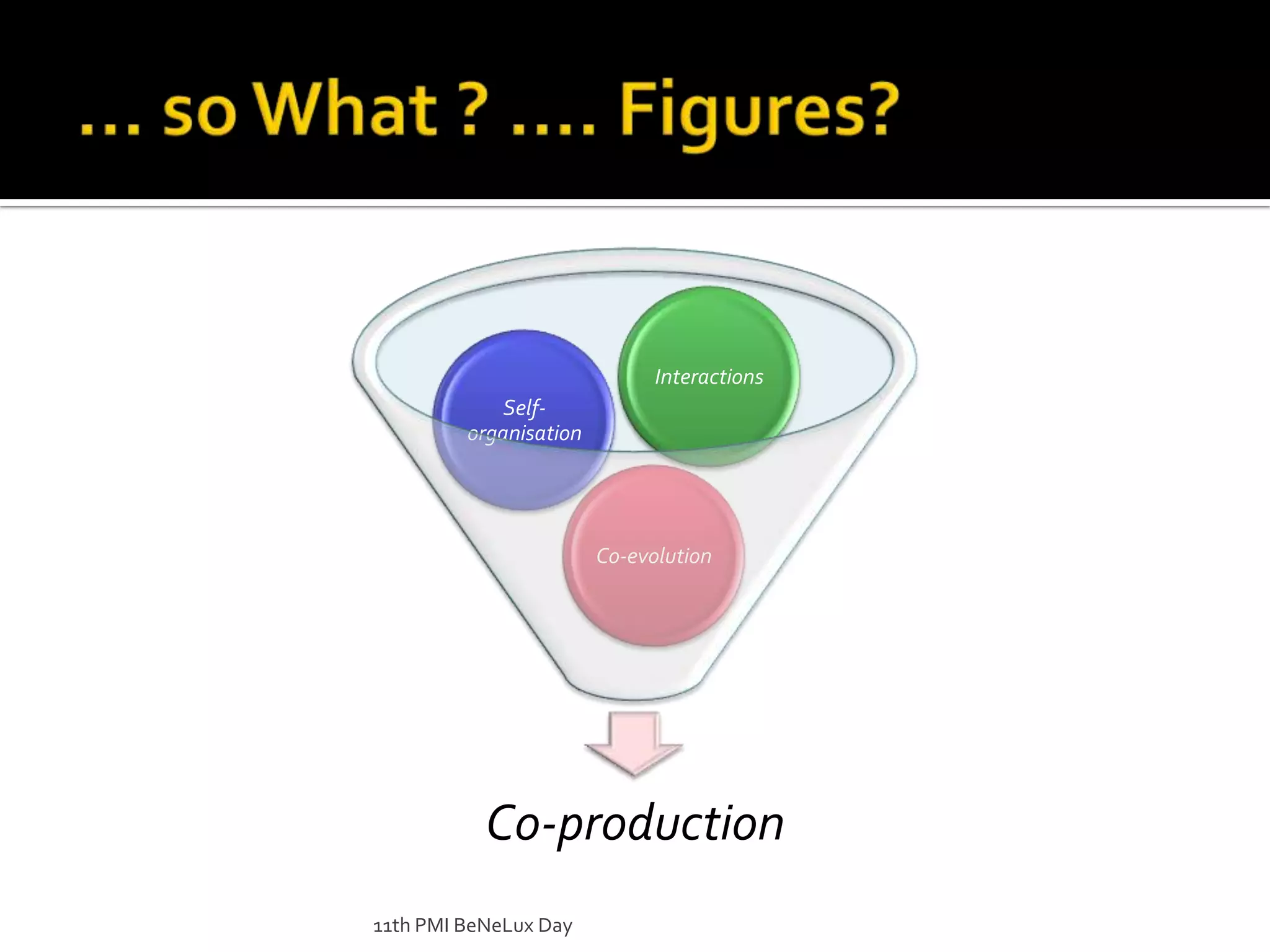 … so What ? …. Figures?

Self-organisation

Interactions

Co-evolution

Co-production

11th PMI BeNeLux Day